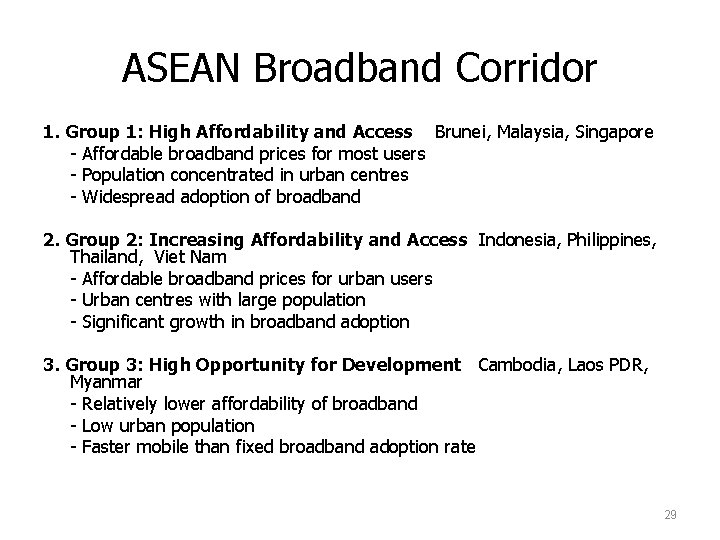 ASEAN Broadband Corridor

1. Group 1: High Affordability and Access Brunei, Malaysia, Singapore
- Affordable broadband prices for most users
- Population concentrated in urban centres
- Widespread adoption of broadband

2. Group 2: Increasing Affordability and Access Indonesia, Philippines, Thailand, Viet Nam
- Affordable broadband prices for urban users
- Urban centres with large population
- Significant growth in broadband adoption

3. Group 3: High Opportunity for Development Cambodia, Laos PDR, Myanmar
- Relatively lower affordability of broadband
- Low urban population
- Faster mobile than fixed broadband adoption rate

29